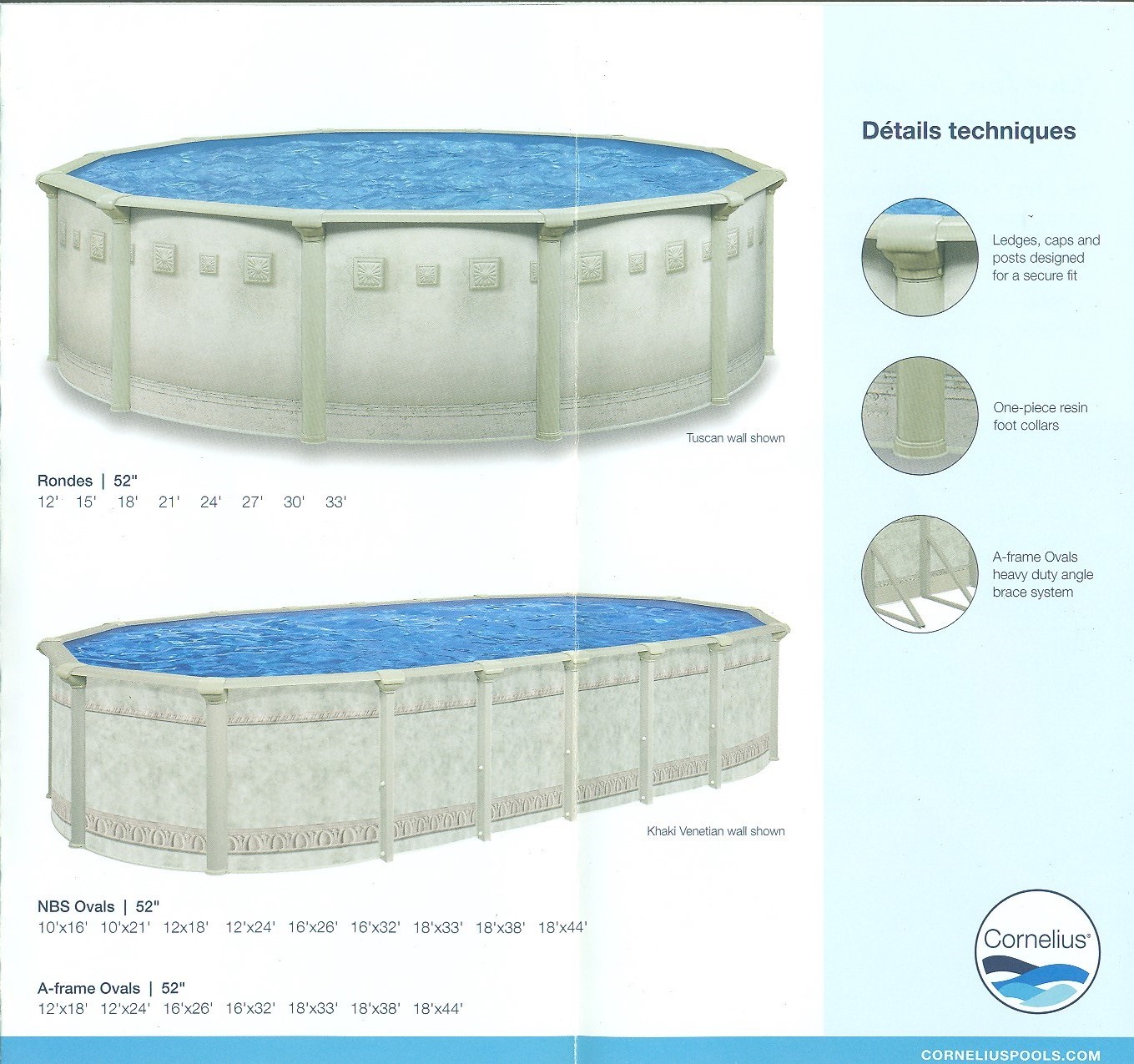 Tuscan wall shown

Rondes | 52"
12' 15' 18' 21' 24' 27' 30' 33'

Khaki Venetian wall shown

NBS Ovals | 52"
10'x16' 10'x21' 12x18' 12'x24' 16'x26' 16'x32' 18'x33' 18'x38' 18'x44'

A-frame Ovals | 52"
12'x18' 12'x24' 16'x26' 16'x32' 18'x33' 18'x38' 18'x44'

Détails techniques

Ledges, caps and posts designed for a secure fit

One-piece resin foot collars

A-frame Ovals heavy duty angle brace system

Cornelius®

CORNELIUSPOOLS.COM